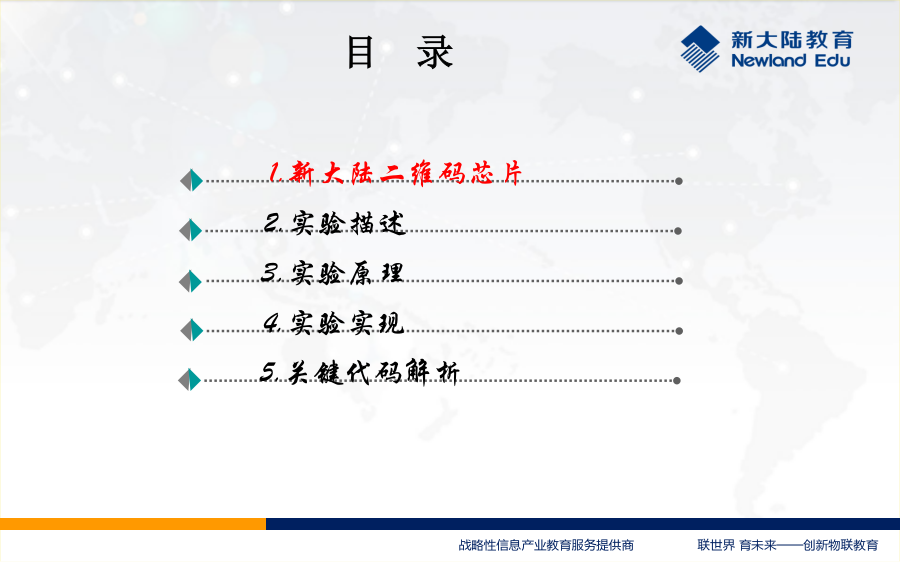 目 录

新大陆教育
Newland Edu

1.新大陆二维码芯片

2.实验描述

3.实验原理

4.实验实现

5.关键代码解析

战略性信息产业教育服务提供商

联世界 育未来——创新物联教育